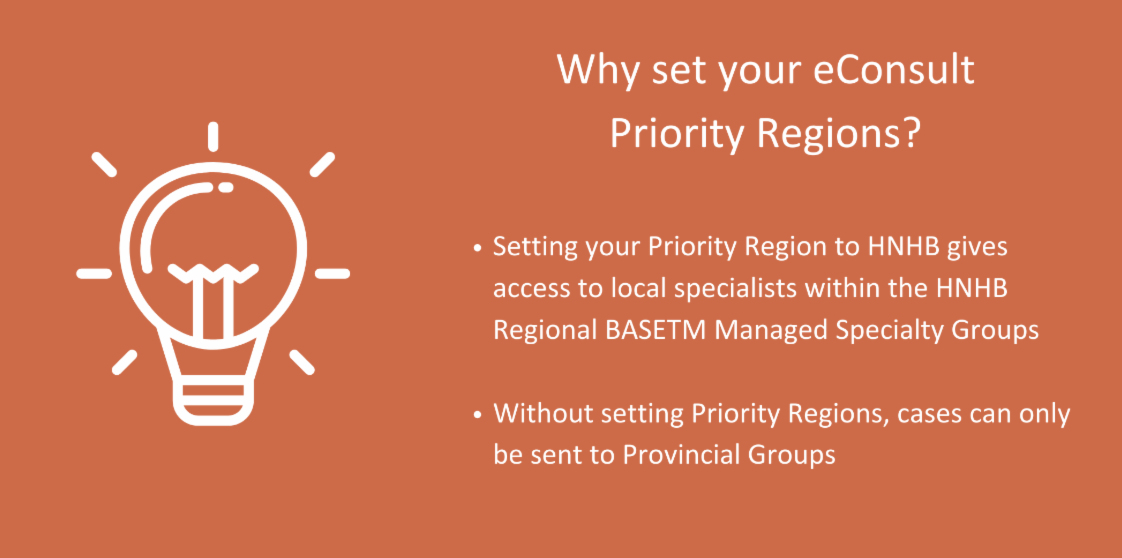 Why set your eConsult Priority Regions?

• Setting your Priority Region to HNHB gives access to local specialists within the HNHB Regional BASETM Managed Specialty Groups

• Without setting Priority Regions, cases can only be sent to Provincial Groups